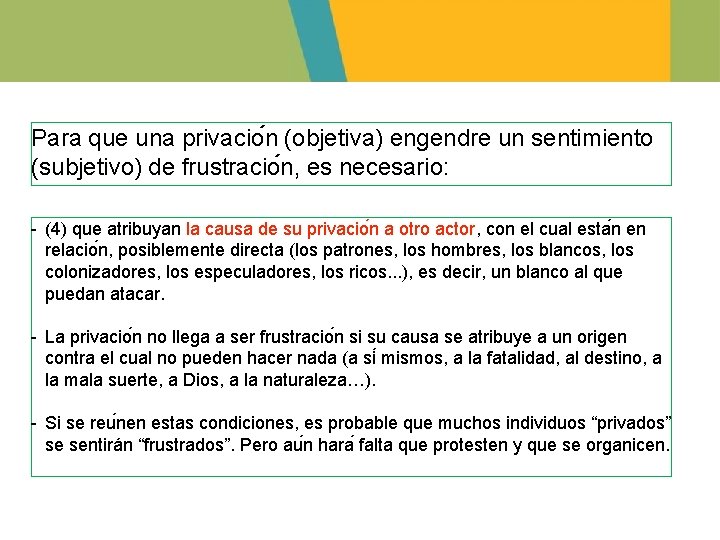 Para que una privación (objetiva) engendre un sentimiento (subjetivo) de frustración, es necesario:

- (4) que atribuyan la causa de su privación a otro actor, con el cual están en relación, posiblemente directa (los patrones, los hombres, los blancos, los colonizadores, los especuladores, los ricos...), es decir, un blanco al que puedan atacar.

- La privación no llega a ser frustración si su causa se atribuye a un origen contra el cual no pueden hacer nada (a sí mismos, a la fatalidad, al destino, a la mala suerte, a Dios, a la naturaleza…).

- Si se reúnen estas condiciones, es probable que muchos individuos “privados” se sentirán “frustrados”. Pero aún hará falta que protesten y que se organicen.